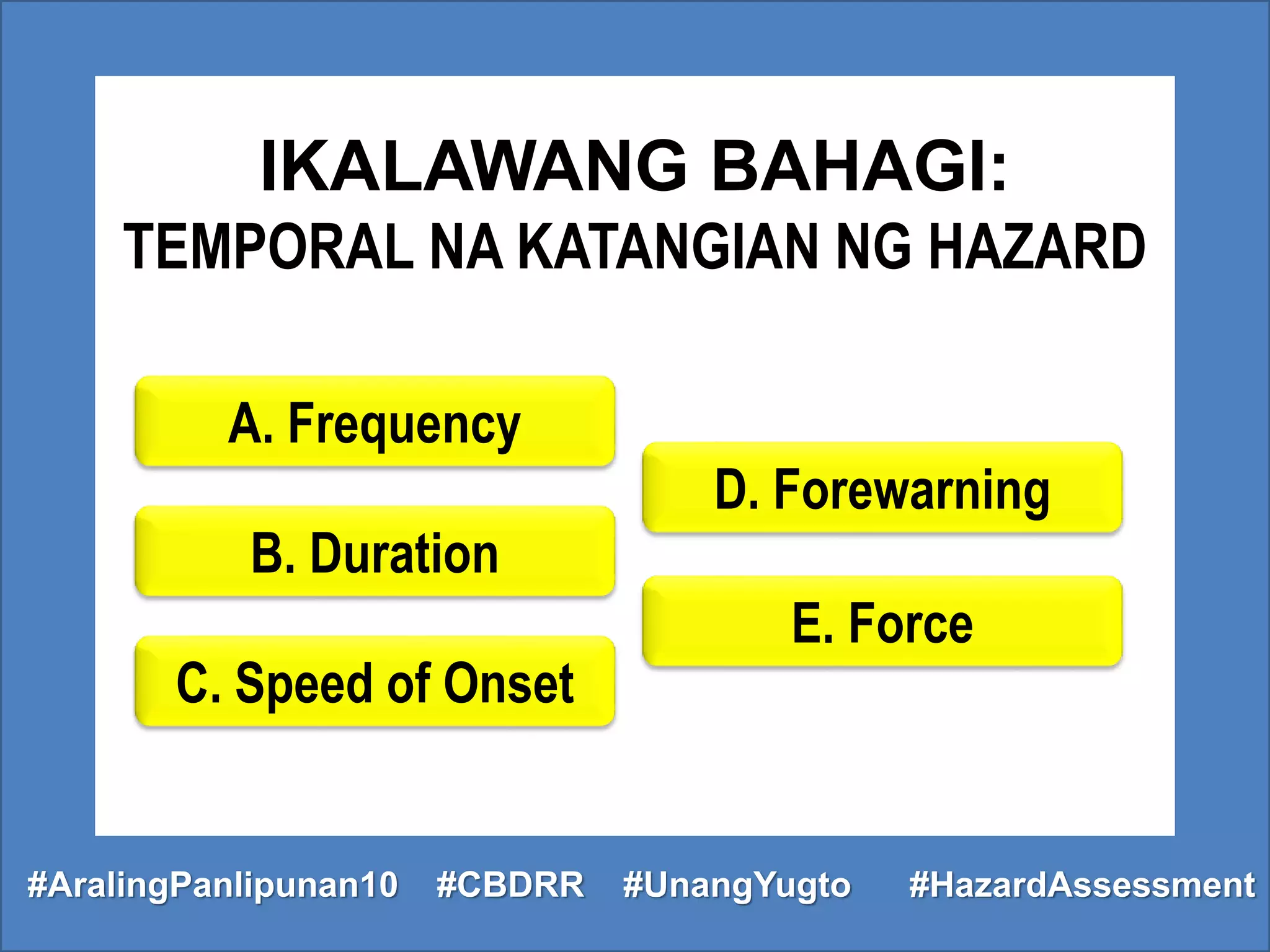 IKALAWANG BAHAGI:
TEMPORAL NA KATANGIAN NG HAZARD

A. Frequency

B. Duration

C. Speed of Onset

D. Forewarning

E. Force

#AralingPanlipunan10 #CBDRR #UnangYugto #HazardAssessment